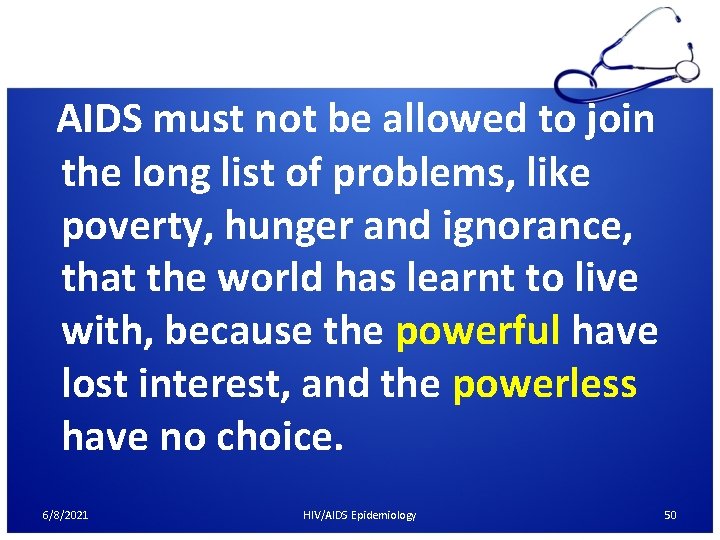 AIDS must not be allowed to join the long list of problems, like poverty, hunger and ignorance, that the world has learnt to live with, because the powerful have lost interest, and the powerless have no choice.

6/8/2021

HIV/AIDS Epidemiology

50